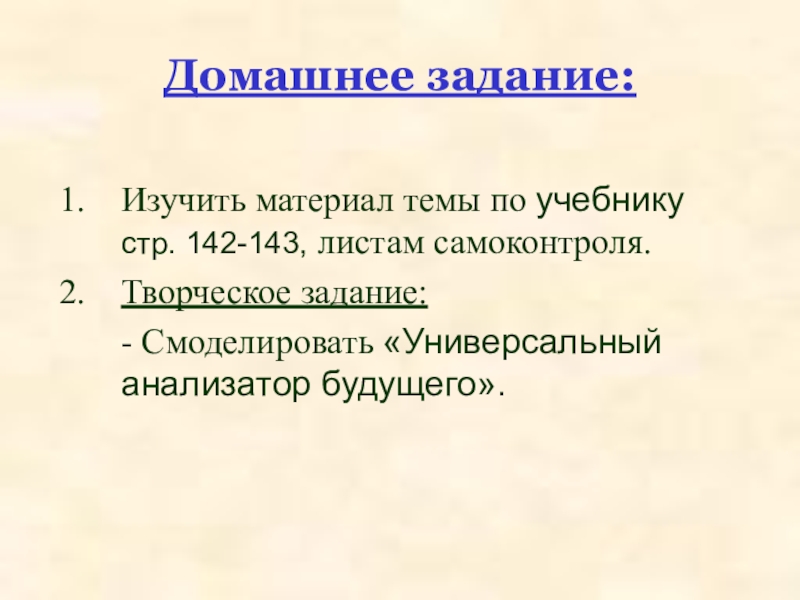 Домашнее задание:

1. Изучить материал темы по учебнику стр. 142-143, листам самоконтроля.
2. Творческое задание:
- Смоделировать «Универсальный анализатор будущего».